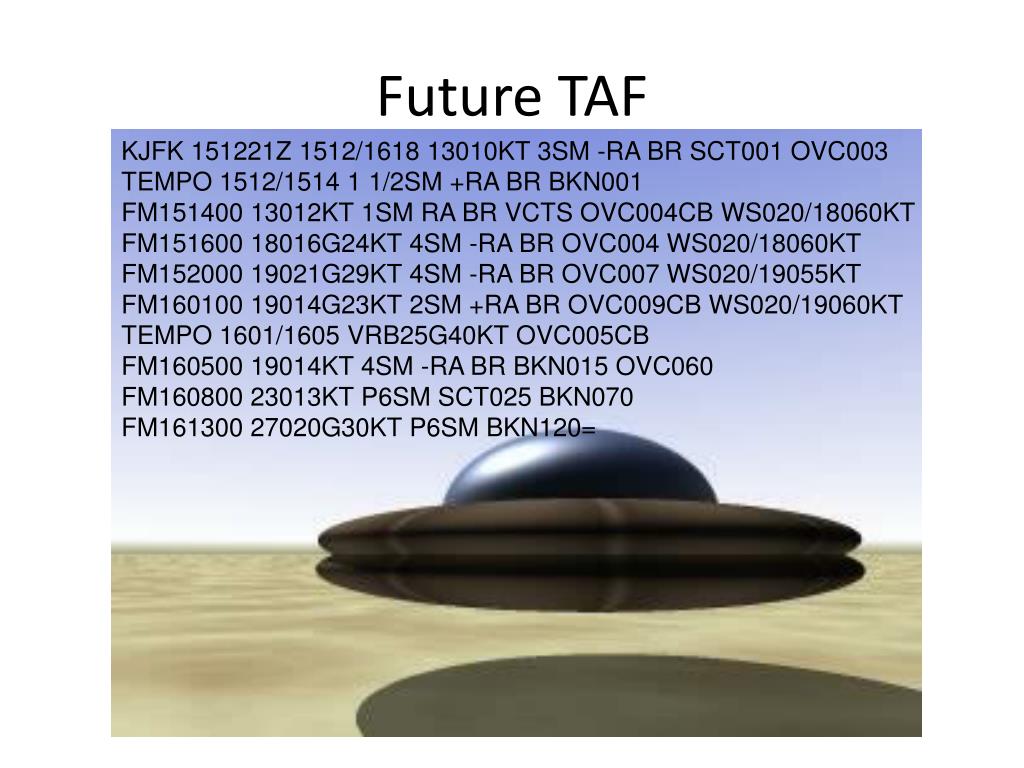 Future TAF

KJFK 151221Z 1512/1618 13010KT 3SM -RA BR SCT001 OVC003
TEMPO 1512/1514 1 1/2SM +RA BR BKN001
FM151400 13012KT 1SM RA BR VCTS OVC004CB WS020/18060KT
FM151600 18016G24KT 4SM -RA BR OVC004 WS020/18060KT
FM152000 19021G29KT 4SM -RA BR OVC007 WS020/19055KT
FM160100 19014G23KT 2SM +RA BR OVC009CB WS020/19060KT
TEMPO 1601/1605 VRB25G40KT OVC005CB
FM160500 19014KT 4SM -RA BR BKN015 OVC060
FM160800 23013KT P6SM SCT025 BKN070
FM161300 27020G30KT P6SM BKN120=